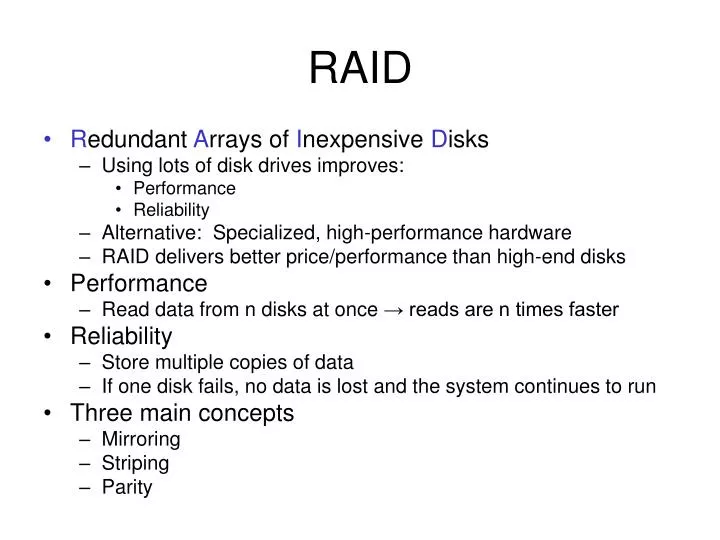 RAID

• Redundant Arrays of Inexpensive Disks
  – Using lots of disk drives improves:
    • Performance
    • Reliability
  – Alternative: Specialized, high-performance hardware
  – RAID delivers better price/performance than high-end disks
• Performance
  – Read data from n disks at once → reads are n times faster
• Reliability
  – Store multiple copies of data
  – If one disk fails, no data is lost and the system continues to run
• Three main concepts
  – Mirroring
  – Striping
  – Parity